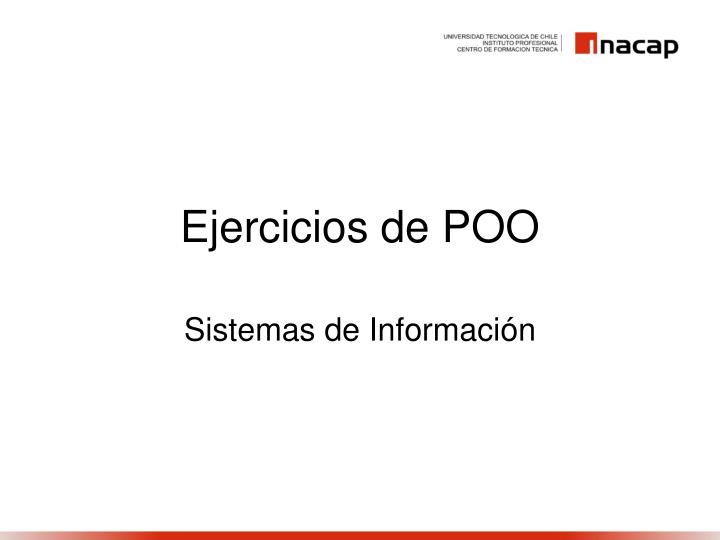 UNIVERSIDAD TECNOLOGICA DE CHILE
INSTITUTO PROFESIONAL
CENTRO DE FORMACION TECNICA

inacap

Ejercicios de POO

Sistemas de Información